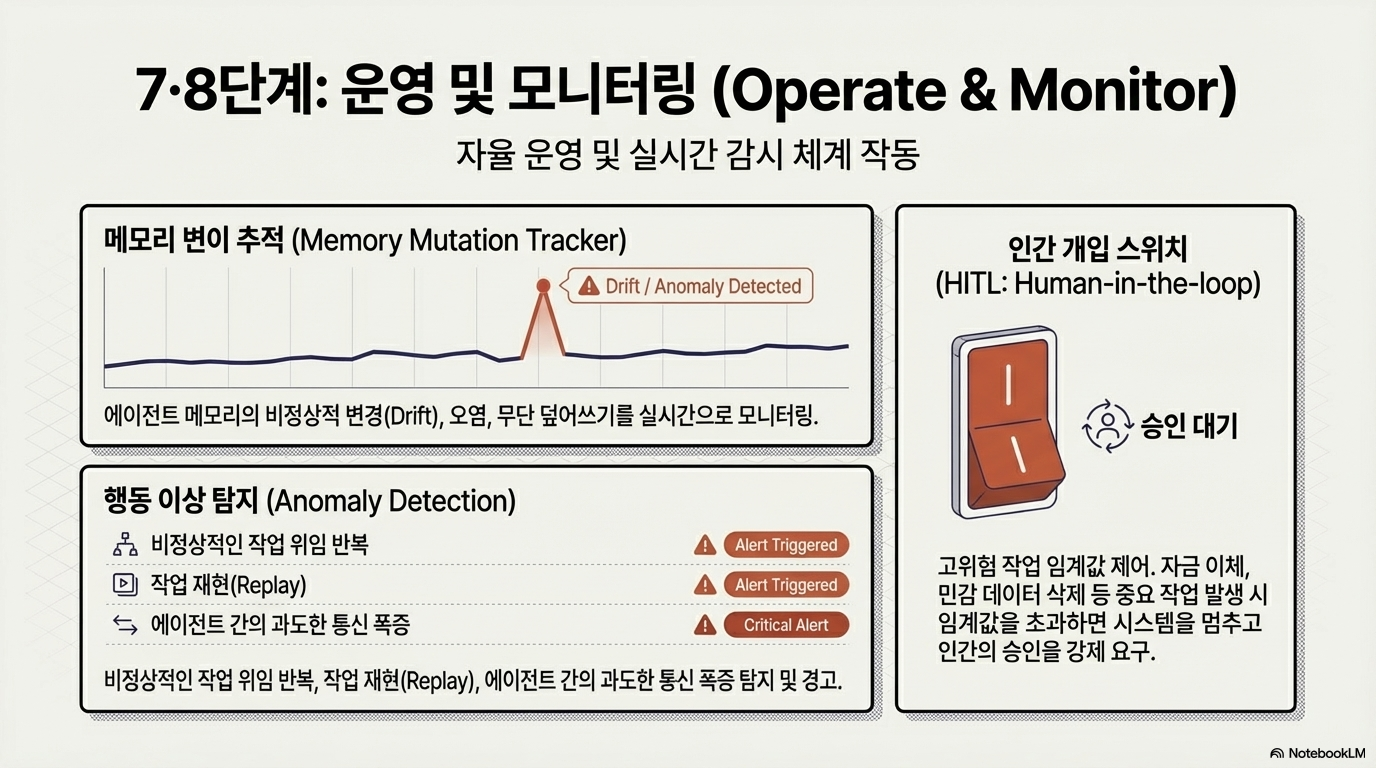 7·8단계: 운영 및 모니터링 (Operate & Monitor)

자율 운영 및 실시간 감시 체계 작동

메모리 변이 추적 (Memory Mutation Tracker)

Drift / Anomaly Detected

에이전트 메모리의 비정상적 변경(Drift), 오염, 무단 덮어쓰기를 실시간으로 모니터링.

행동 이상 탐지 (Anomaly Detection)

비정상적인 작업 위임 반복 Alert Triggered

작업 재현(Replay) Alert Triggered

에이전트 간의 과도한 통신 폭증 Critical Alert

비정상적인 작업 위임 반복, 작업 재현(Replay), 에이전트 간의 과도한 통신 폭증 탐지 및 경고.

인간 개입 스위치
(HITL: Human-in-the-loop)

승인 대기

고위험 작업 임계값 제어. 자금 이체, 민감 데이터 삭제 등 중요 작업 발생 시 임계값을 초과하면 시스템을 멈추고 인간의 승인을 강제 요구.

NotebookLM